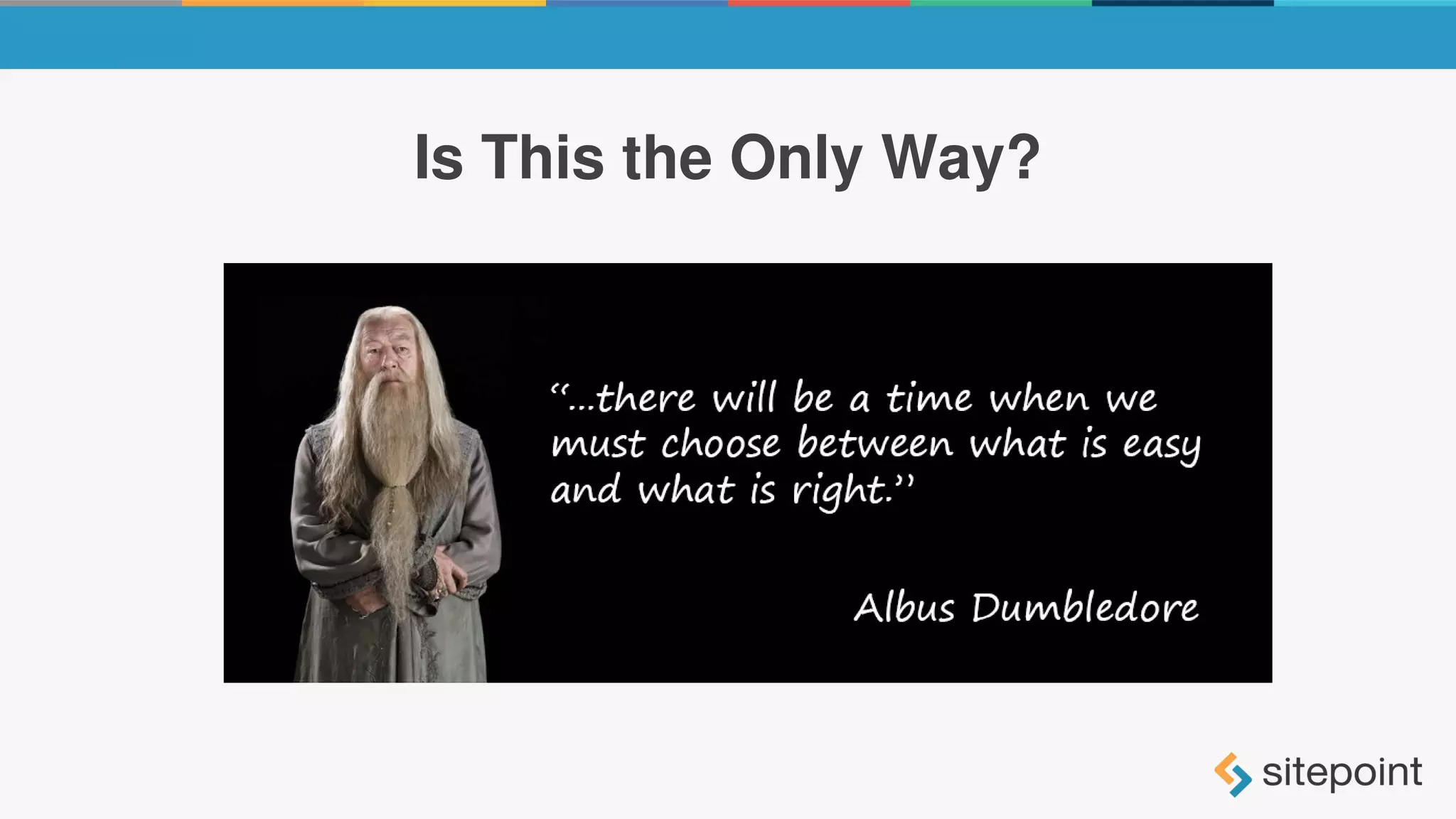 Is This the Only Way?

“...there will be a time when we must choose between what is easy and what is right.”

Albus Dumbledore

sitepoint